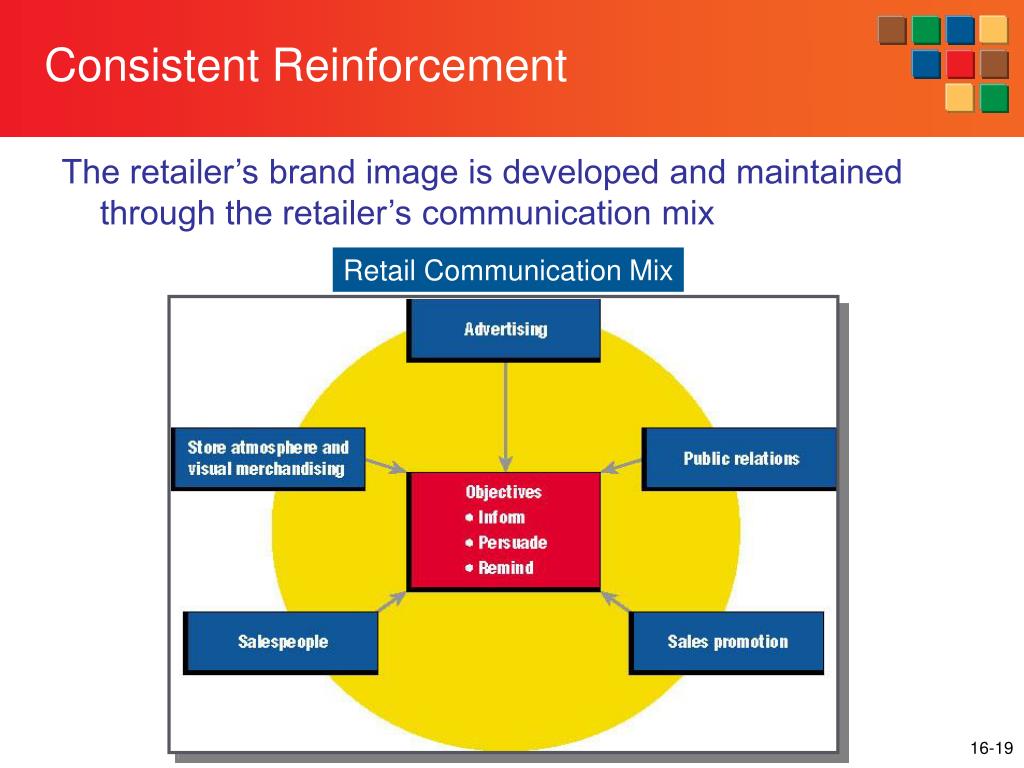 Consistent Reinforcement

The retailer’s brand image is developed and maintained through the retailer’s communication mix

Retail Communication Mix

Advertising

Store atmosphere and visual merchandising

Public relations

Objectives
• Inform
• Persuade
• Remind

Salespeople

Sales promotion

16-19